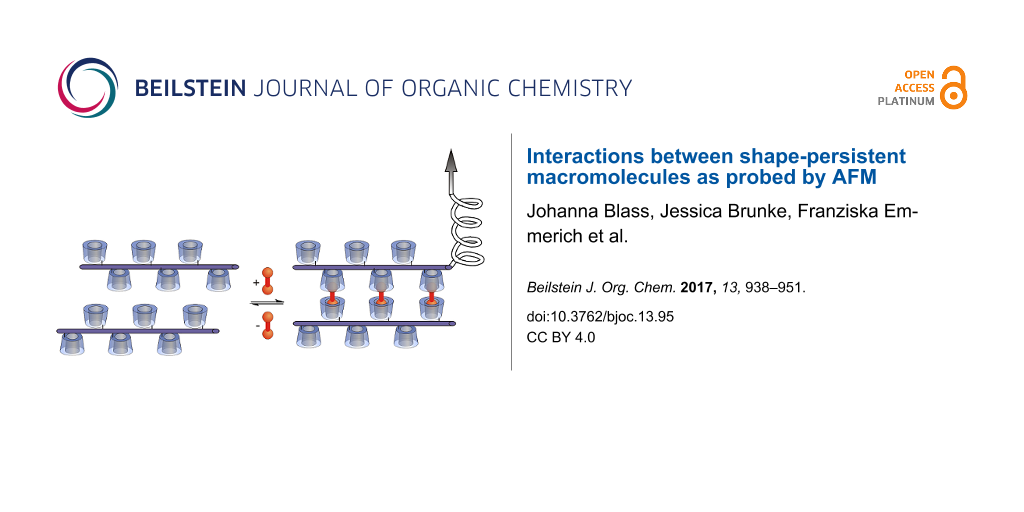 BEILSTEIN JOURNAL OF ORGANIC CHEMISTRY

OPEN ACCESS PLATINUM

+

-

Interactions between shape-persistent macromolecules as probed by AFM

Johanna Blass, Jessica Brunke, Franziska Emmerich et al.

Beilstein J. Org. Chem. 2017, 13, 938–951.

doi:10.3762/bjoc.13.95

CC BY 4.0